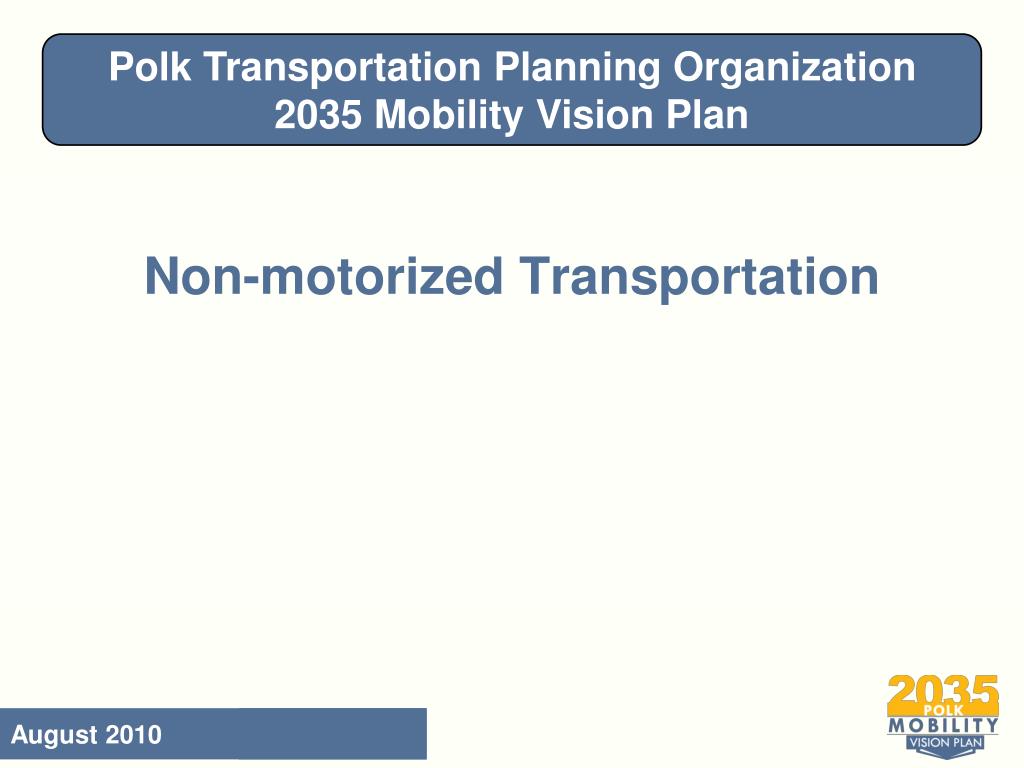 Polk Transportation Planning Organization
2035 Mobility Vision Plan

Non-motorized Transportation

August 2010

2035
POLK
MOBILITY
VISION PLAN